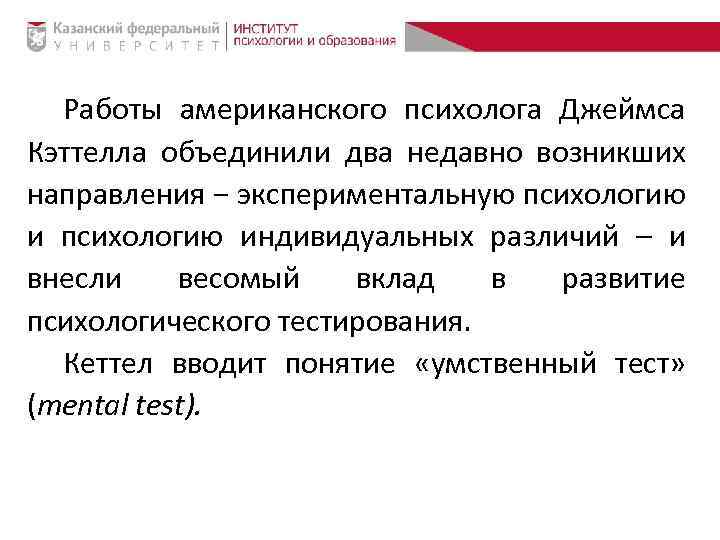 Казанский федеральный
УНИВЕРСИТЕТ

ИНСТИТУТ
психологии и образования

Работы американского психолога Джеймса Кэттелла объединили два недавно возникших направления – экспериментальную психологию и психологию индивидуальных различий – и внесли весомый вклад в развитие психологического тестирования.

Кеттел вводит понятие «умственный тест» (mental test).